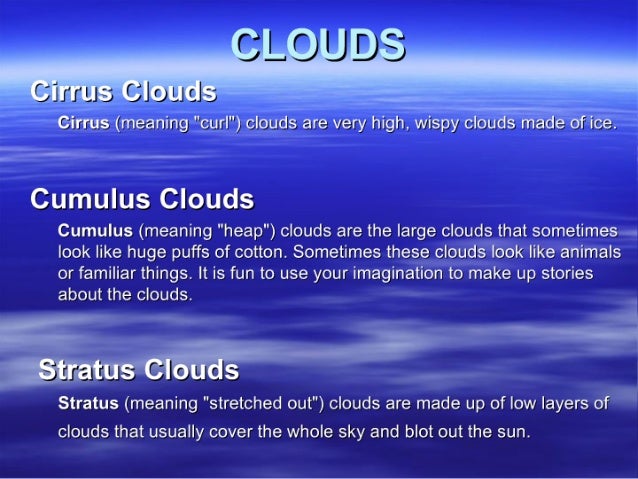 CLOUDS

Cirrus Clouds

Cirrus (meaning "curl") clouds are very high, wispy clouds made of ice.

Cumulus Clouds

Cumulus (meaning "heap") clouds are the large clouds that sometimes look like huge puffs of cotton. Sometimes these clouds look like animals or familiar things. It is fun to use your imagination to make up stories about the clouds.

Stratus Clouds

Stratus (meaning "stretched out") clouds are made up of low layers of clouds that usually cover the whole sky and blot out the sun.